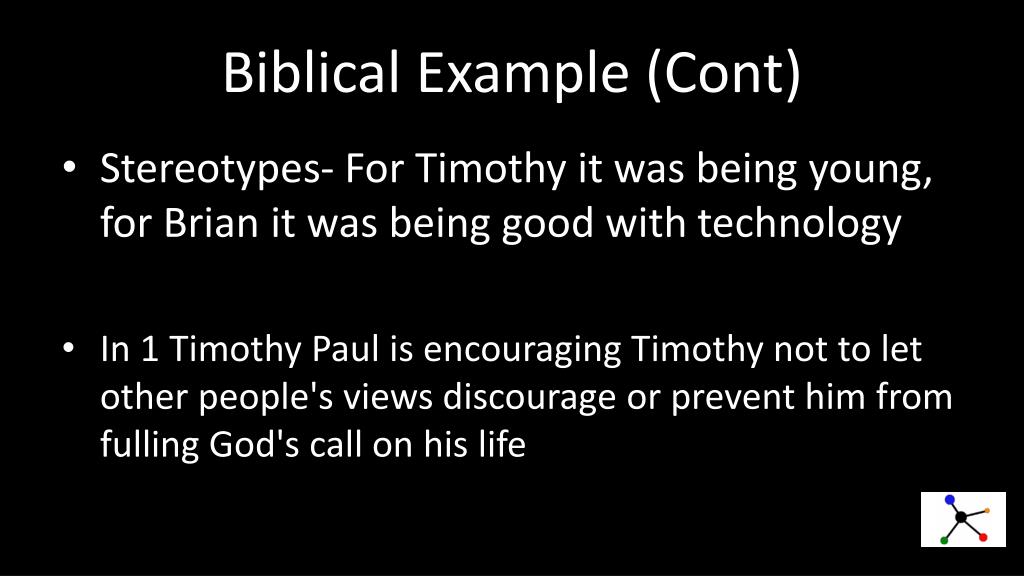 Biblical Example (Cont)

• Stereotypes- For Timothy it was being young, for Brian it was being good with technology

• In 1 Timothy Paul is encouraging Timothy not to let other people's views discourage or prevent him from fulling God's call on his life